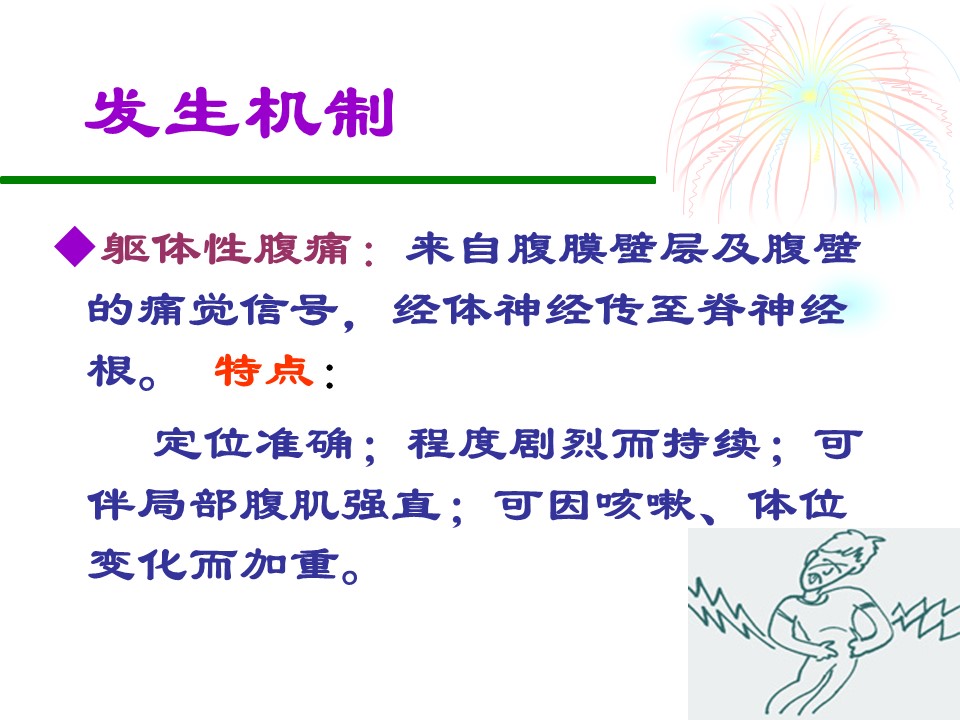 发生机制

◆躯体性腹痛：来自腹膜壁层及腹壁的痛觉信号，经体神经传至脊神经根。 特点：

定位准确；程度剧烈而持续；可伴局部腹肌强直；可因咳嗽、体位变化而加重。